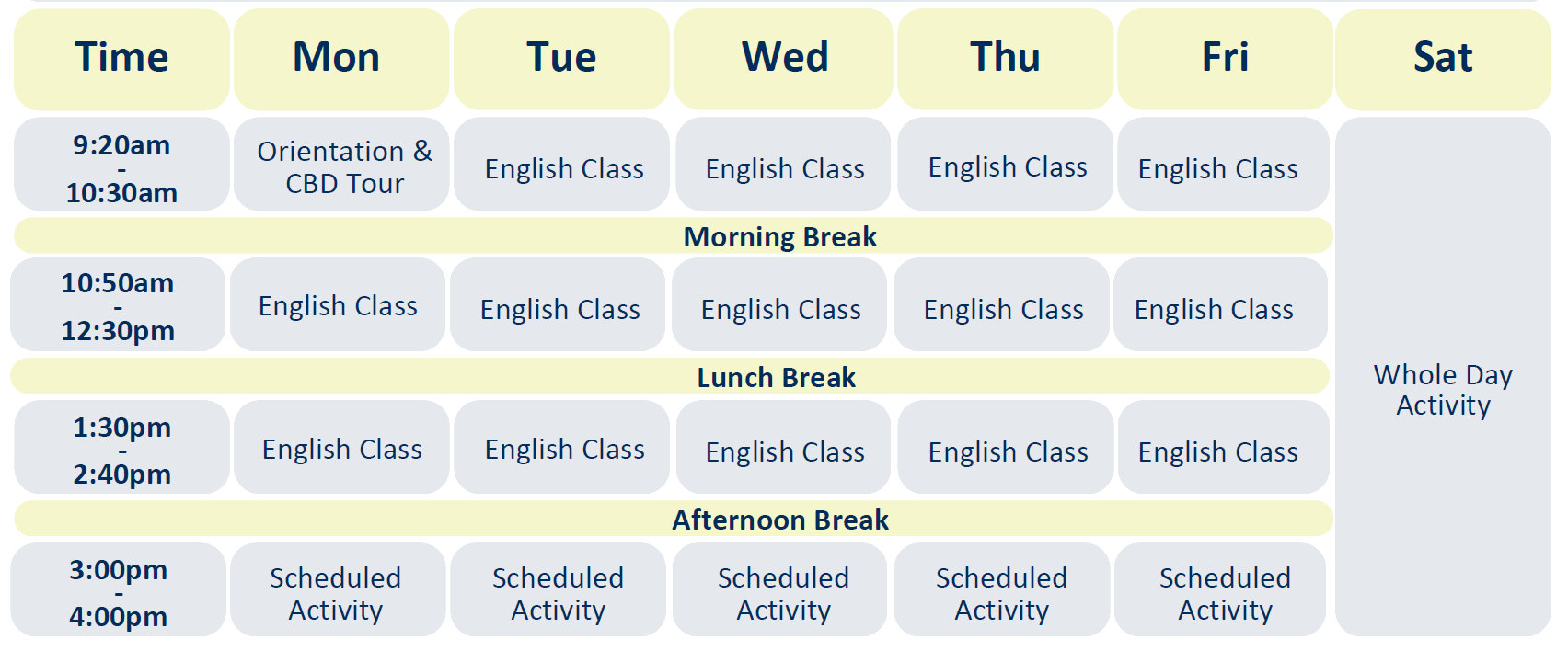 | Time | Mon | Tue | Wed | Thu | Fri | Sat |
|---|---|---|---|---|---|---|
| 9:20am - 10:30am | Orientation & CBD Tour | English Class | English Class | English Class | English Class | Whole Day Activity |
| Morning Break | | | | | | |
| 10:50am - 12:30pm | English Class | English Class | English Class | English Class | English Class | |
| Lunch Break | | | | | | |
| 1:30pm - 2:40pm | English Class | English Class | English Class | English Class | English Class | |
| Afternoon Break | | | | | | |
| 3:00pm - 4:00pm | Scheduled Activity | Scheduled Activity | Scheduled Activity | Scheduled Activity | Scheduled Activity | |